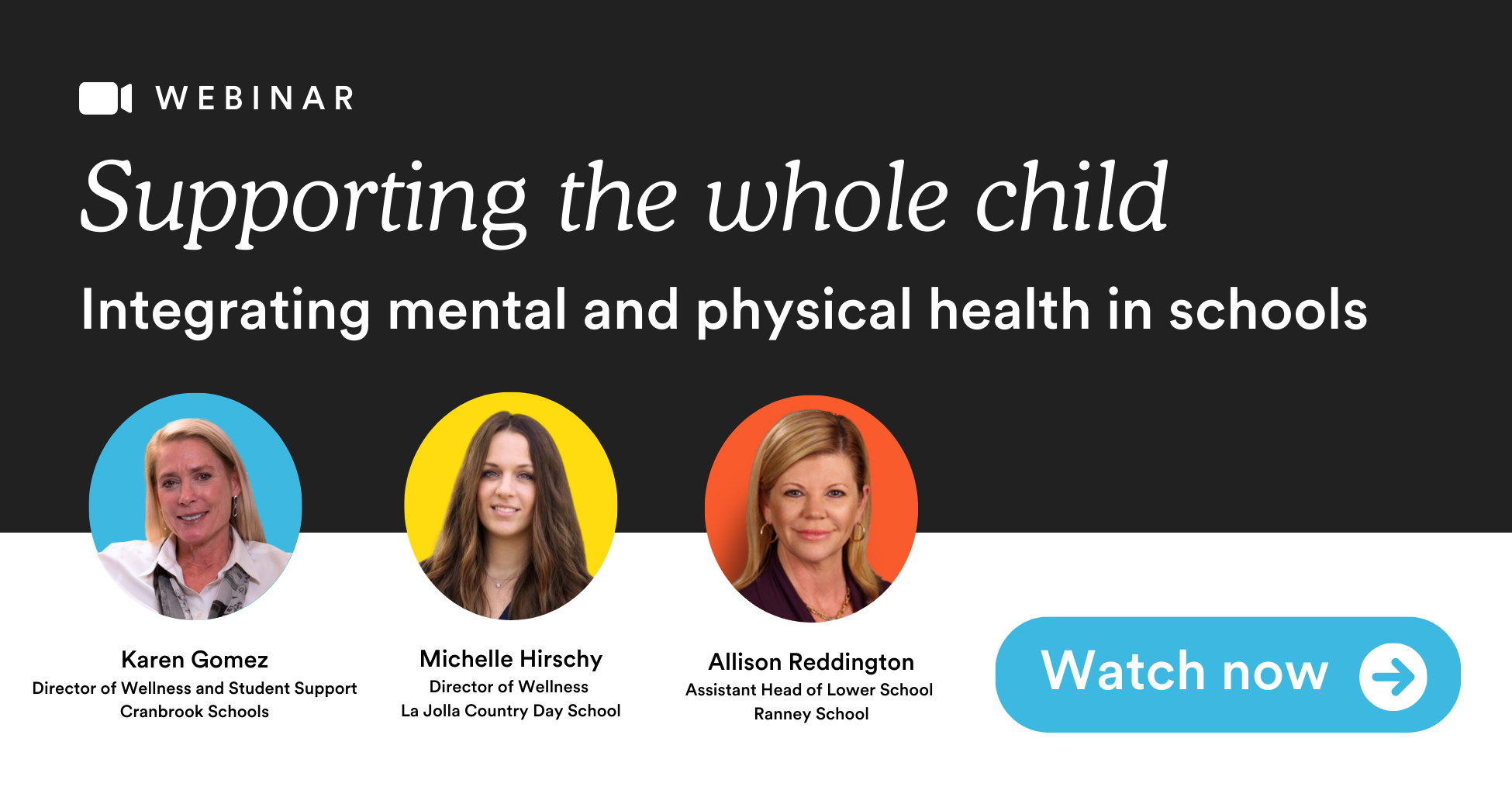 WEBINAR

Supporting the whole child

Integrating mental and physical health in schools

Karen Gomez
Director of Wellness and Student Support
Cranbrook Schools

Michelle Hirschy
Director of Wellness
La Jolla Country Day School

Allison Reddington
Assistant Head of Lower School
Ranney School

Watch now